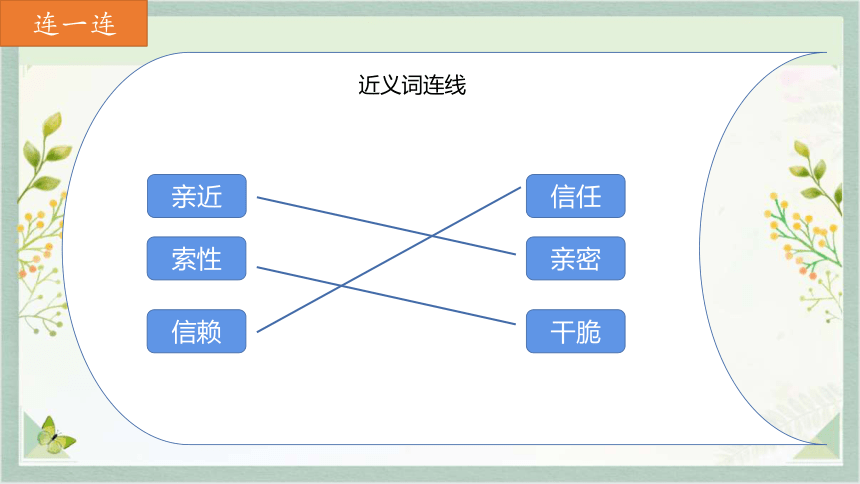 连一连

近义词连线

亲近
索性
信赖

信任
亲密
干脆